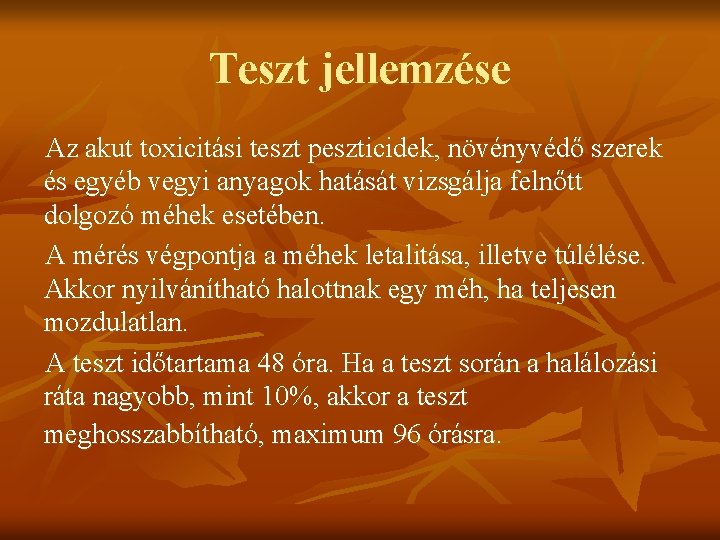 Teszt jellemzése

Az akut toxicitási teszt peszticidek, növényvédő szerek és egyéb vegyi anyagok hatását vizsgálja felnőtt dolgozó méhek esetében.

A mérés végpontja a méhek letalitása, illetve túlélése. Akkor nyilvánítható halottnak egy méh, ha teljesen mozdulatlan.

A teszt időtartama 48 óra. Ha a teszt során a halálozási ráta nagyobb, mint 10%, akkor a teszt meghosszabbítható, maximum 96 órásra.